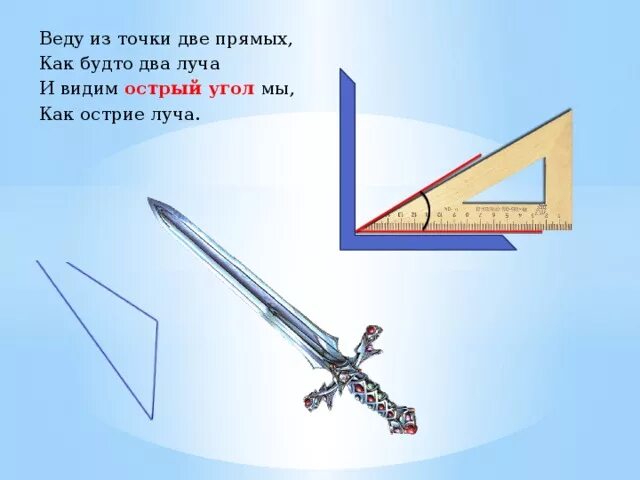 Веду из точки две прямых,
Как будто два луча
И видим острый угол мы,
Как острие луча.